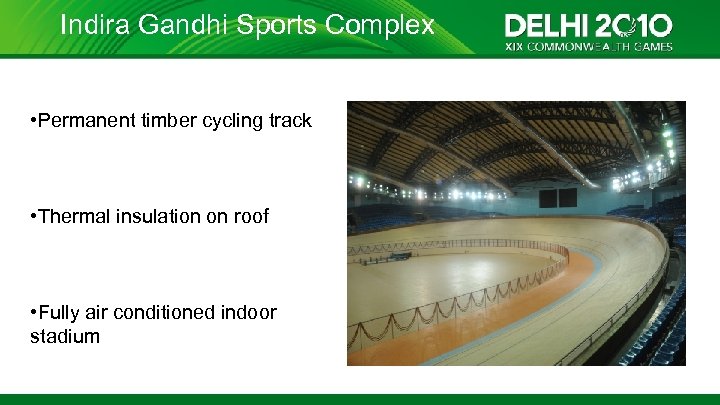 Indira Gandhi Sports Complex

DELHI 2010
XIX COMMONWEALTH GAMES

•Permanent timber cycling track

•Thermal insulation on roof

•Fully air conditioned indoor stadium